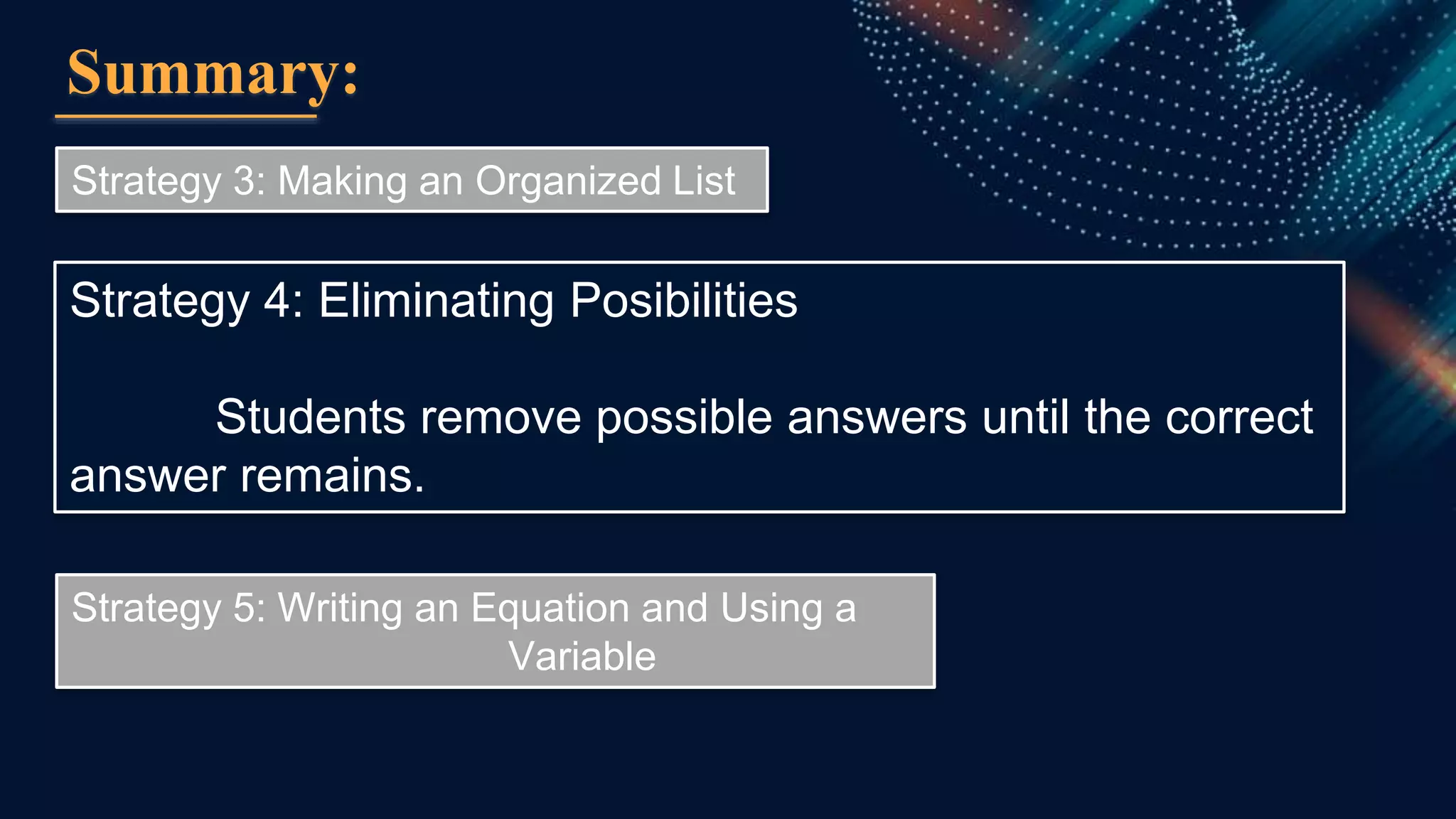 Summary:

Strategy 3: Making an Organized List

Strategy 4: Eliminating Posibilities

Students remove possible answers until the correct answer remains.

Strategy 5: Writing an Equation and Using a Variable